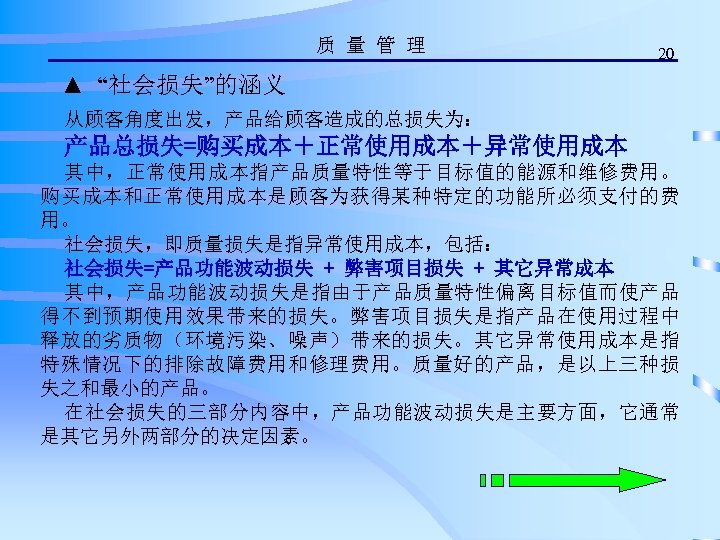 质 量 管 理

20

▲ “社会损失”的涵义

从顾客角度出发，产品给顾客造成的总损失为：

产品总损失=购买成本＋正常使用成本＋异常使用成本

其中，正常使用成本指产品质量特性等于目标值的能源和维修费用。购买成本和正常使用成本是顾客为获得某种特定的功能所必须支付的费用。

社会损失，即质量损失是指异常使用成本，包括：

社会损失=产品功能波动损失 + 弊害项目损失 + 其它异常成本

其中，产品功能波动损失是指由于产品质量特性偏离目标值而使产品得不到预期使用效果带来的损失。弊害项目损失是指产品在使用过程中释放的劣质物（环境污染、噪声）带来的损失。其它异常使用成本是指特殊情况下的排除故障费用和修理费用。质量好的产品，是以上三种损失之和最小的产品。

在社会损失的三部分内容中，产品功能波动损失是主要方面，它通常是其它另外两部分的决定因素。